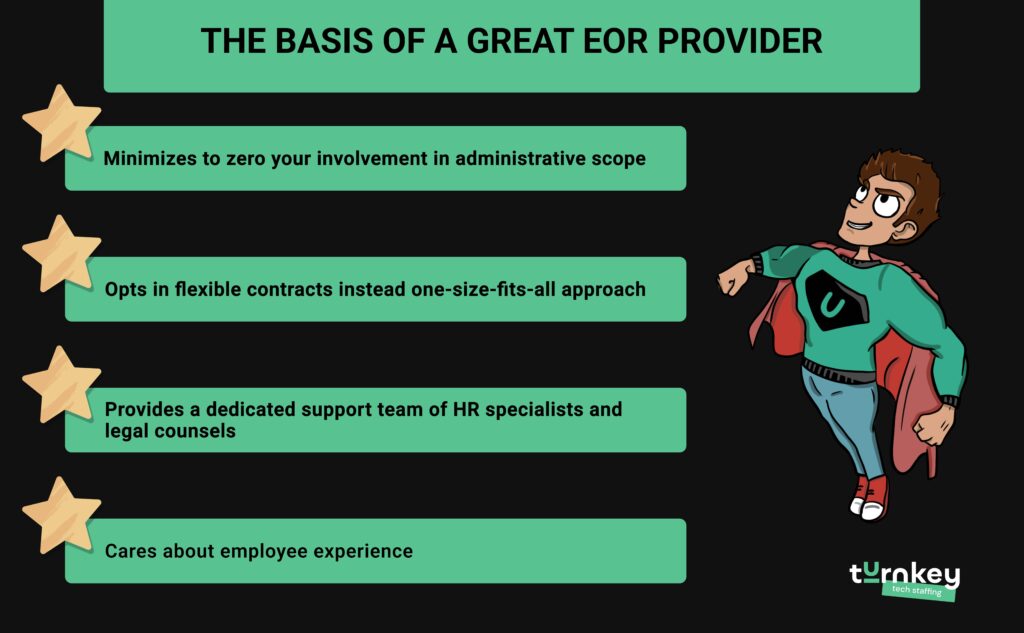 THE BASIS OF A GREAT EOR PROVIDER

Minimizes to zero your involvement in administrative scope

Opts in flexible contracts instead one-size-fits-all approach

Provides a dedicated support team of HR specialists and legal counsels

Cares about employee experience

turnkey
tech staffing